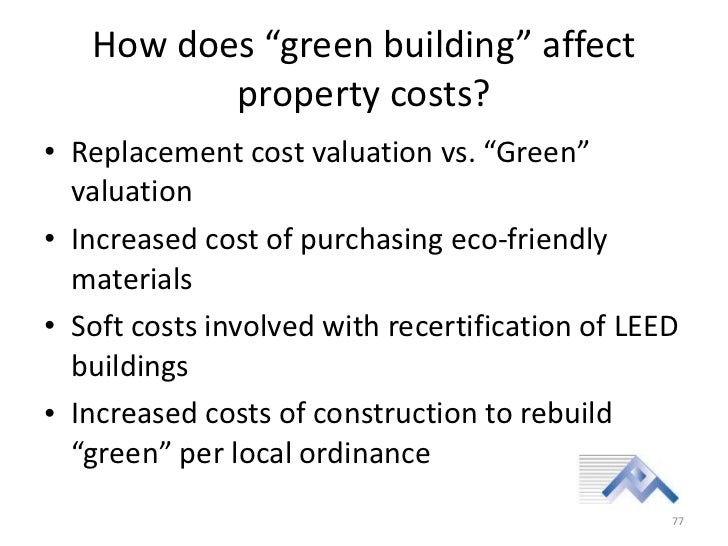 How does “green building” affect property costs?

• Replacement cost valuation vs. “Green” valuation
• Increased cost of purchasing eco-friendly materials
• Soft costs involved with recertification of LEED buildings
• Increased costs of construction to rebuild “green” per local ordinance

77